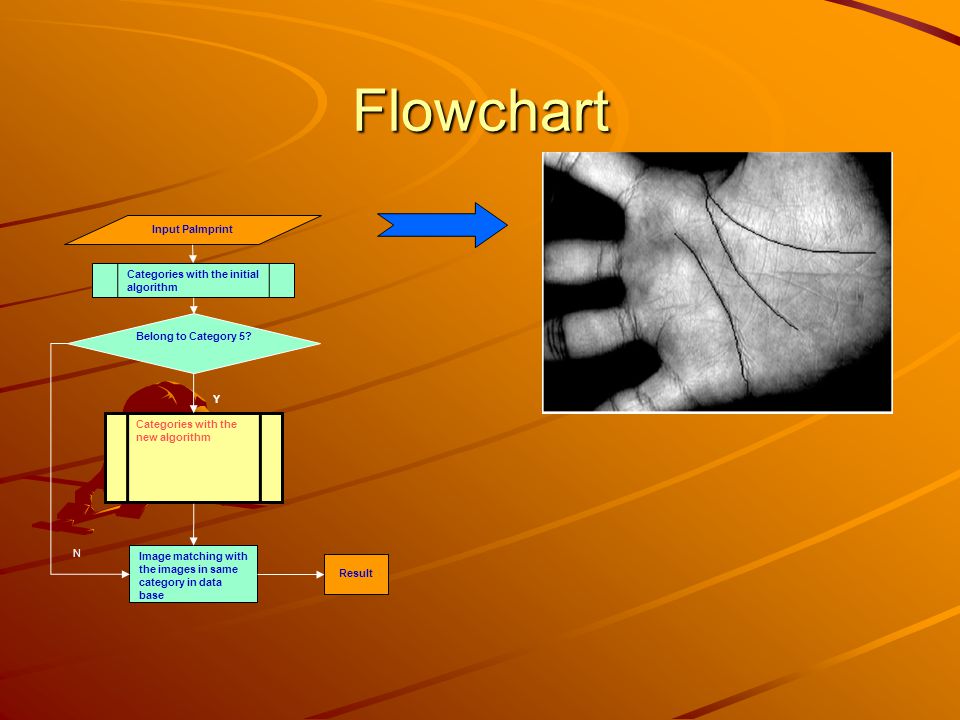 Flowchart

Input Palmprint

Categories with the initial algorithm

Belong to Category 5?

Y

Categories with the new algorithm

N

Image matching with the images in same category in data base

Result